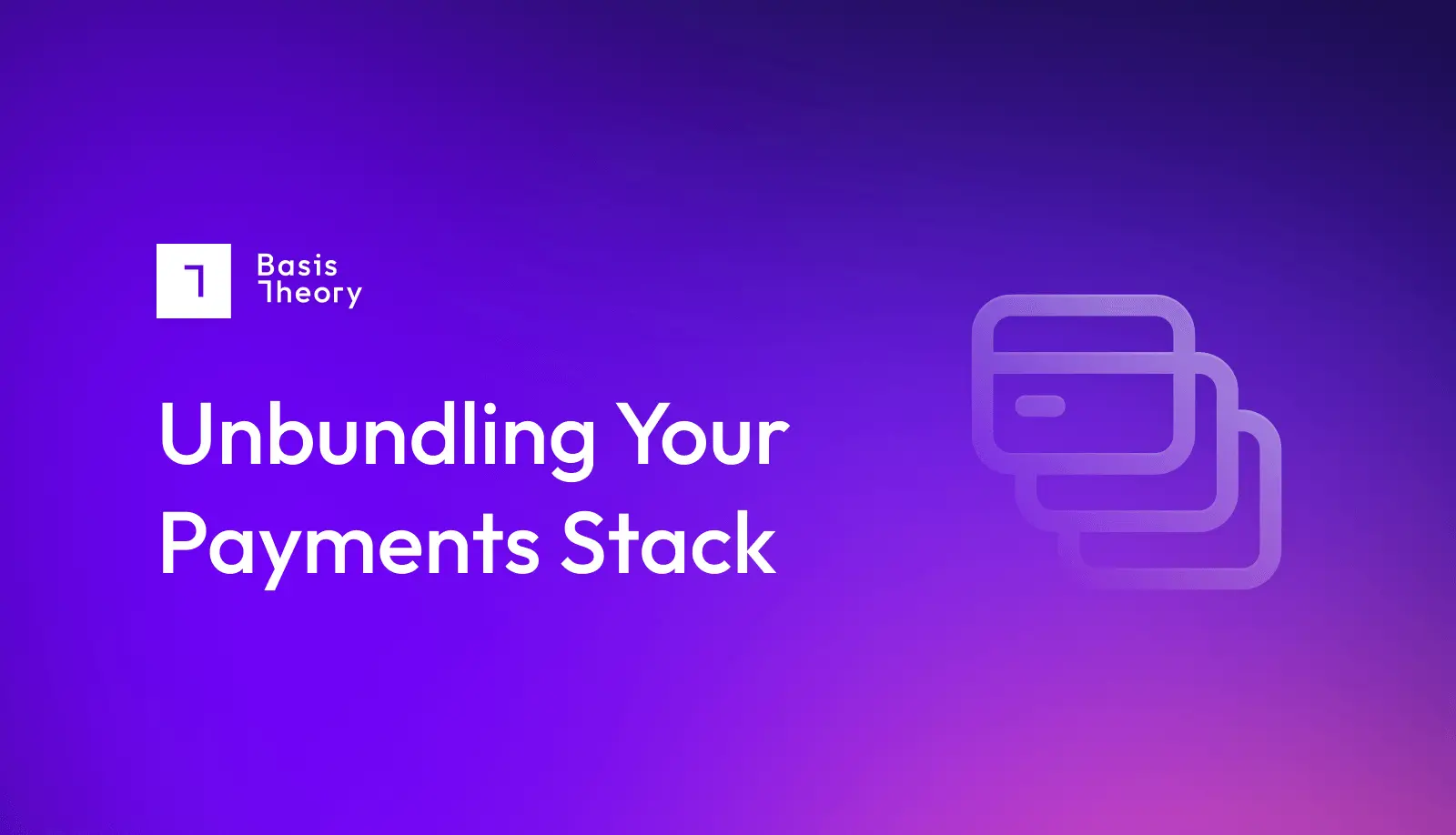 Basis
Theory

Unbundling Your Payments Stack